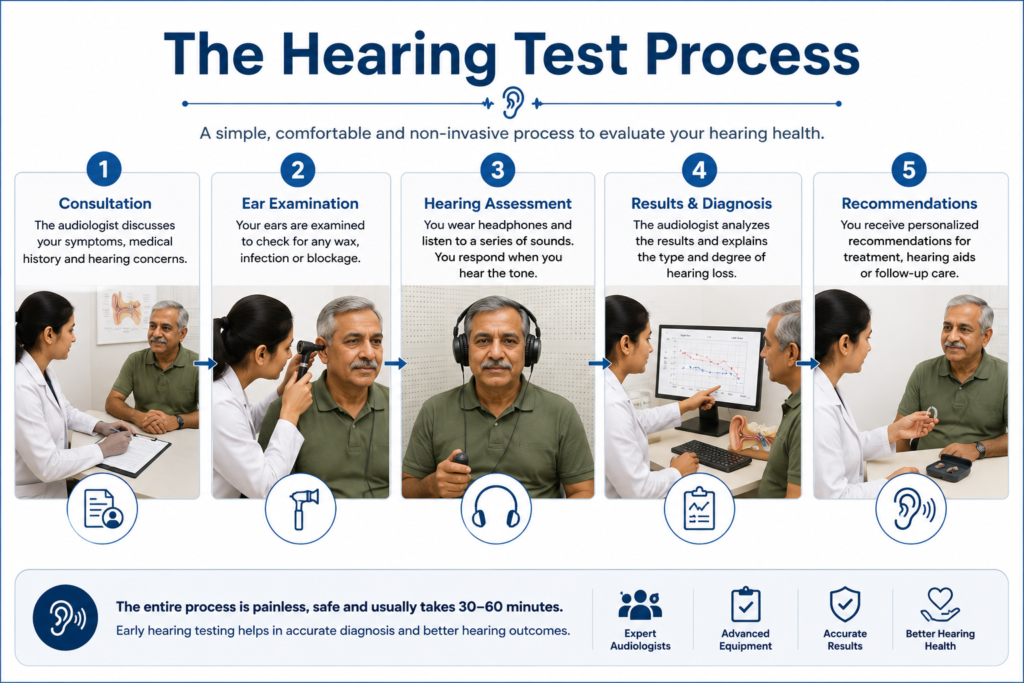 The Hearing Test Process

A simple, comfortable and non-invasive process to evaluate your hearing health.

1
Consultation
The audiologist discusses your symptoms, medical history and hearing concerns.

2
Ear Examination
Your ears are examined to check for any wax, infection or blockage.

3
Hearing Assessment
You wear headphones and listen to a series of sounds. You respond when you hear the tone.

4
Results & Diagnosis
The audiologist analyzes the results and explains the type and degree of hearing loss.

5
Recommendations
You receive personalized recommendations for treatment, hearing aids or follow-up care.

The entire process is painless, safe and usually takes 30–60 minutes.
Early hearing testing helps in accurate diagnosis and better hearing outcomes.

Expert Audiologists

Advanced Equipment

Accurate Results

Better Hearing Health